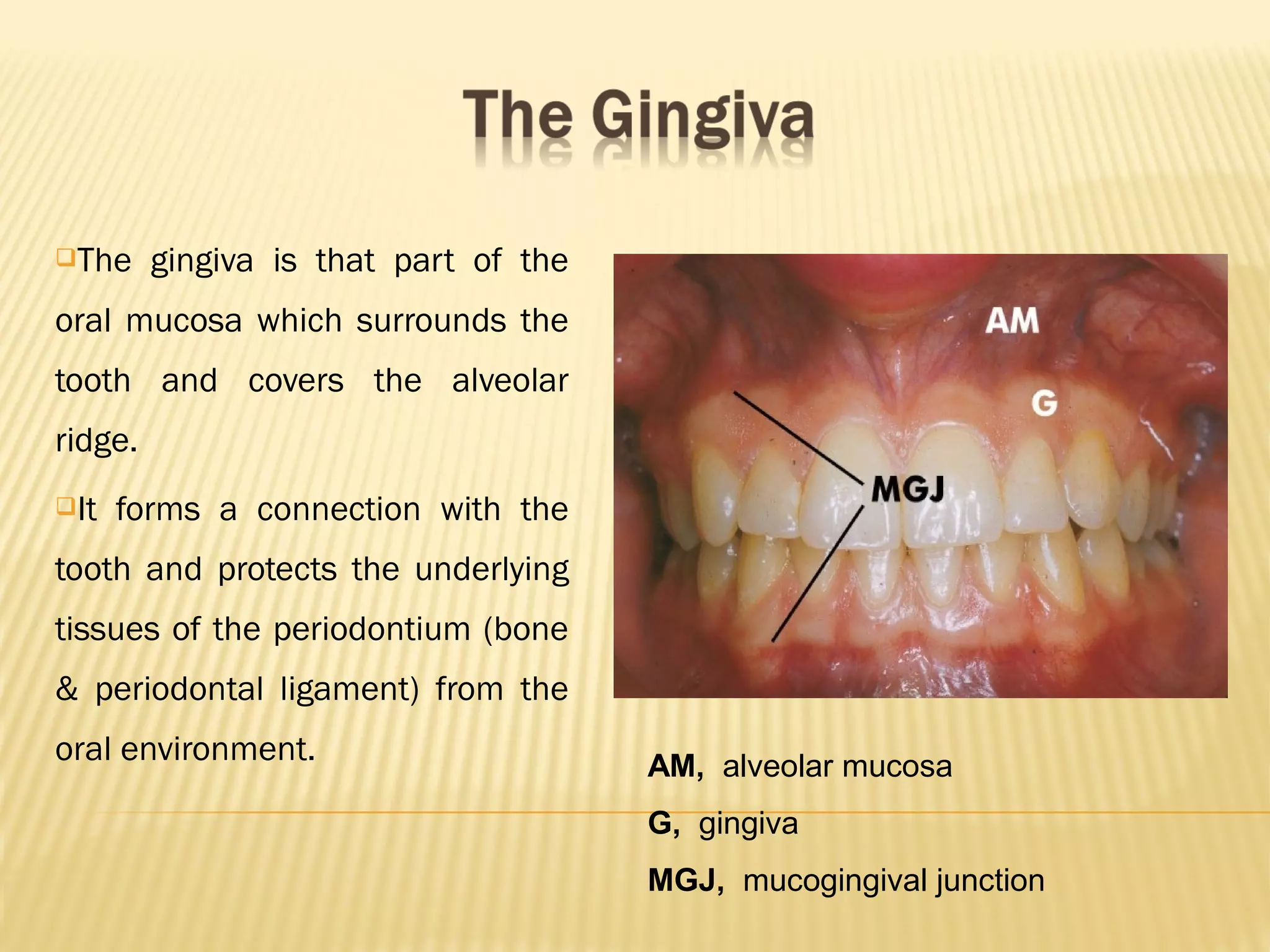 The Gingiva

The gingiva is that part of the oral mucosa which surrounds the tooth and covers the alveolar ridge.

It forms a connection with the tooth and protects the underlying tissues of the periodontium (bone & periodontal ligament) from the oral environment.

AM

G

MGJ

AM, alveolar mucosa

G, gingiva

MGJ, mucogingival junction